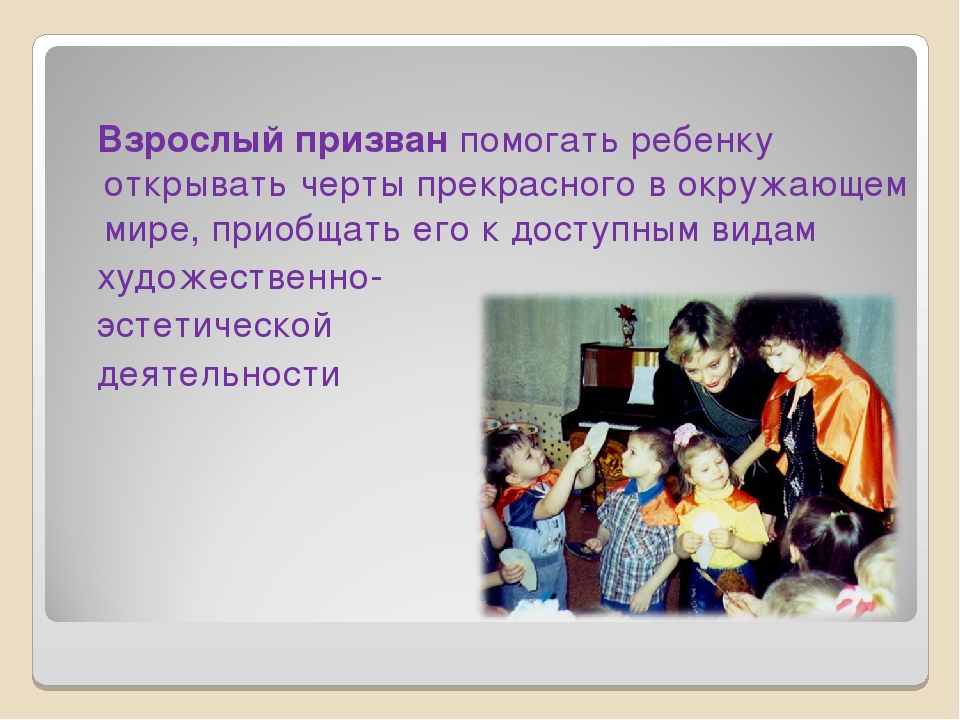 Взрослый призван помогать ребенку открывать черты прекрасного в окружающем мире, приобщать его к доступным видам художественно-эстетической деятельности